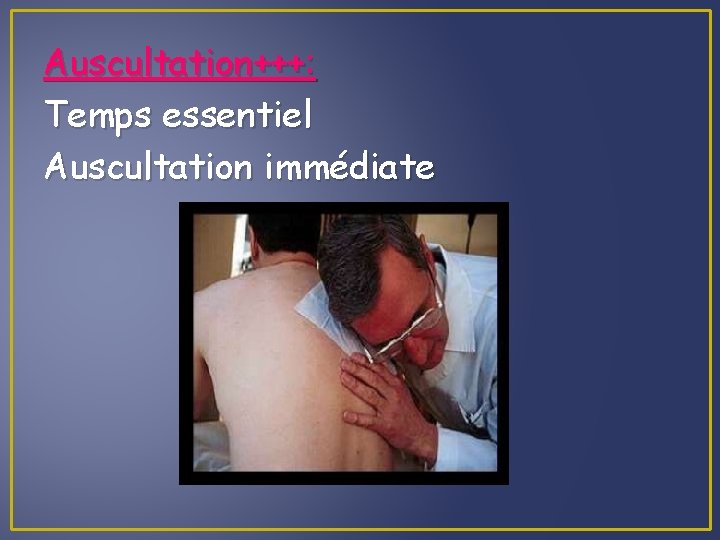 Auscultation+++:
Temps essentiel
Auscultation immédiate